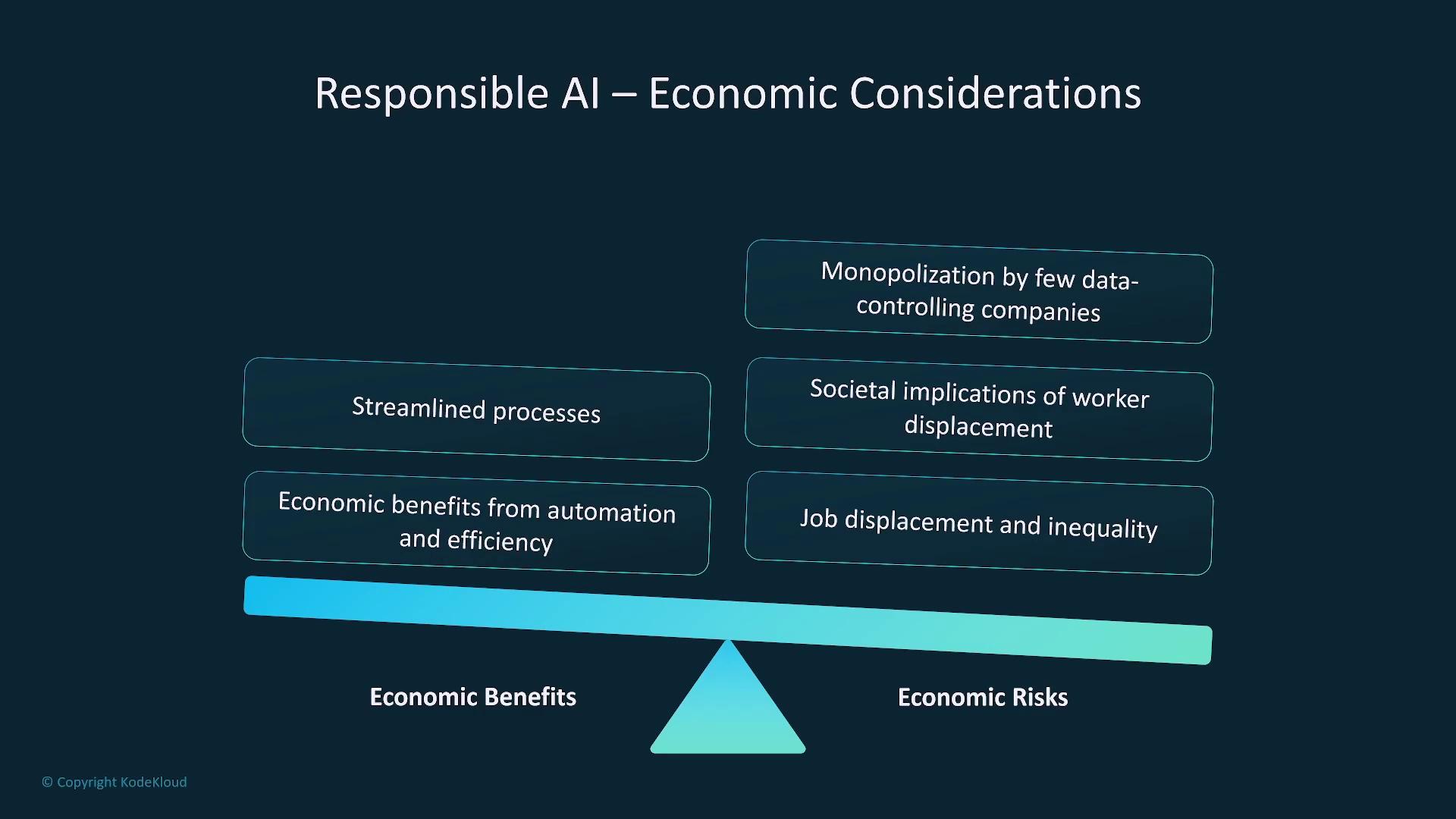 Responsible AI – Economic Considerations

Streamlined processes

Economic benefits from automation and efficiency

Monopolization by few data-controlling companies

Societal implications of worker displacement

Job displacement and inequality

Economic Benefits

Economic Risks

© Copyright KodeKloud